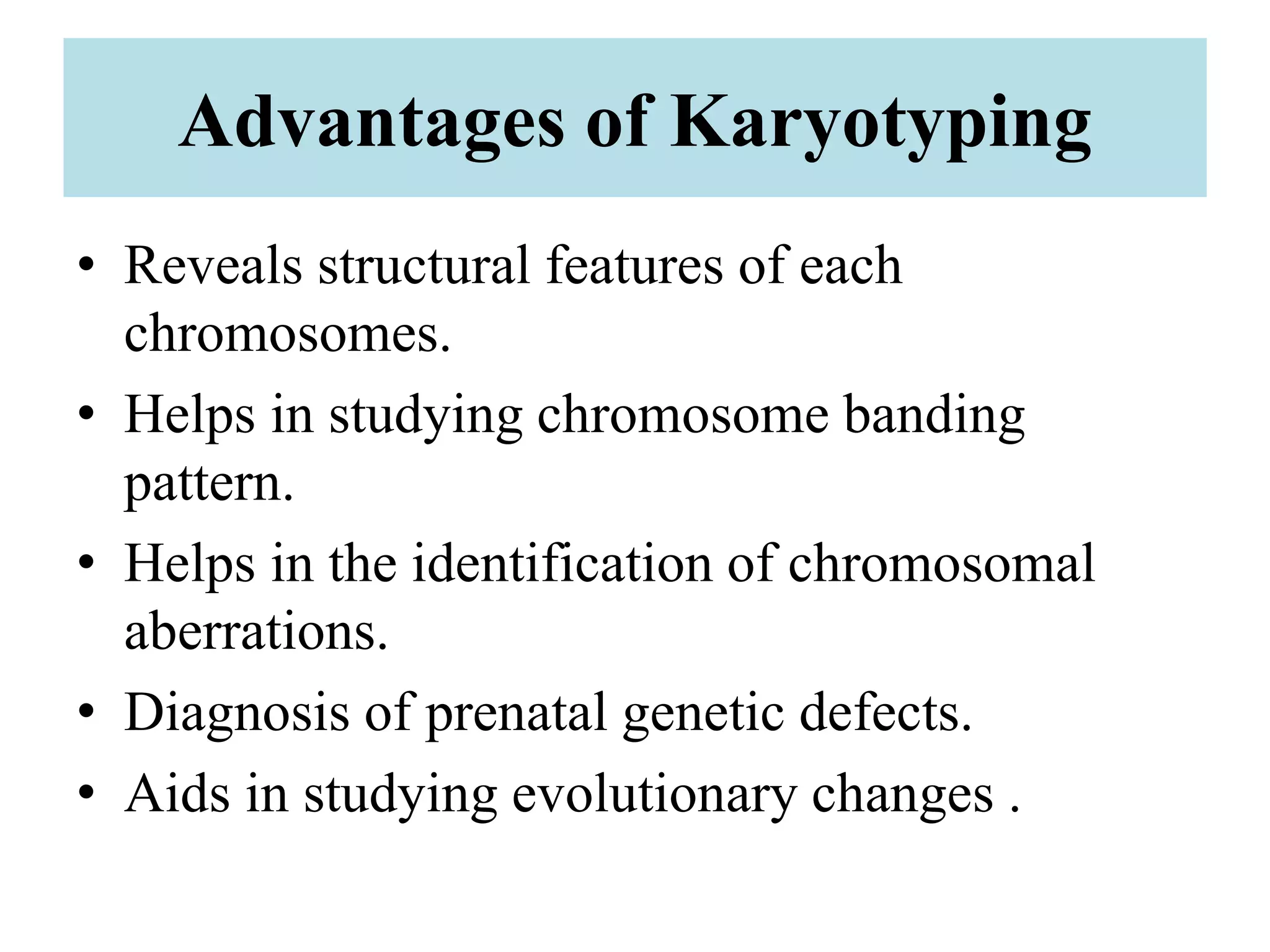 Advantages of Karyotyping

• Reveals structural features of each chromosomes.
• Helps in studying chromosome banding pattern.
• Helps in the identification of chromosomal aberrations.
• Diagnosis of prenatal genetic defects.
• Aids in studying evolutionary changes .